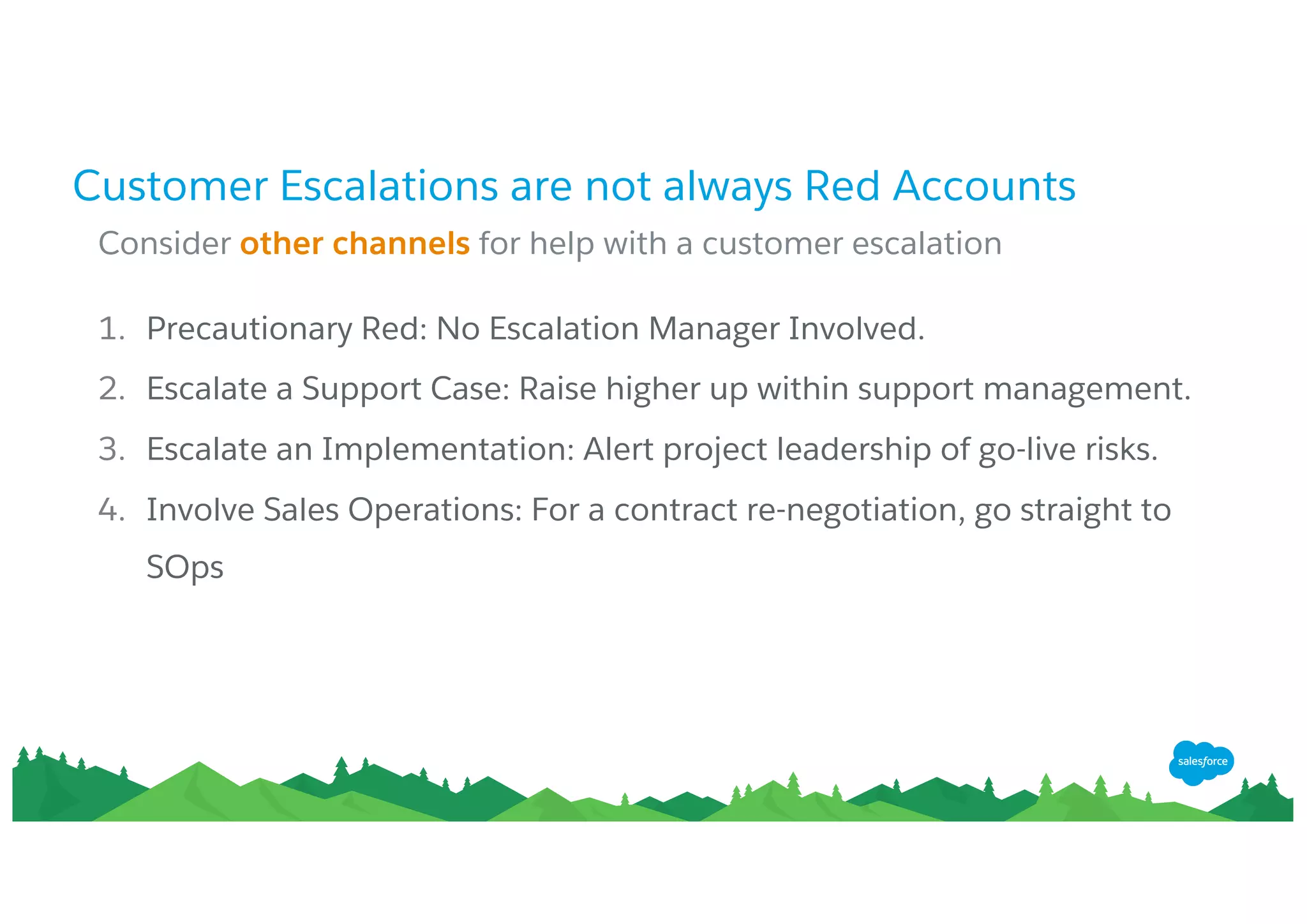 Customer Escalations are not always Red Accounts

Consider other channels for help with a customer escalation

1. Precautionary Red: No Escalation Manager Involved.
2. Escalate a Support Case: Raise higher up within support management.
3. Escalate an Implementation: Alert project leadership of go-live risks.
4. Involve Sales Operations: For a contract re-negotiation, go straight to SOps

salesforce